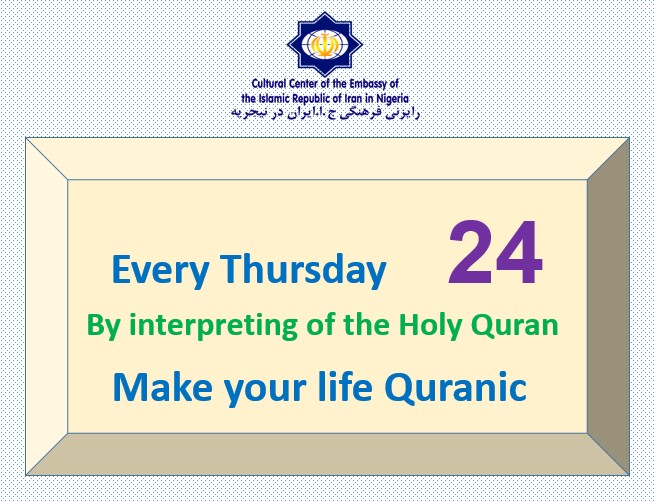 Cultural Center of the Embassy of
the Islamic Republic of Iran in Nigeria
رایزنی فرهنگی ج.ا.ایران در نیجریه

Every Thursday 24

By interpreting of the Holy Quran

Make your life Quranic